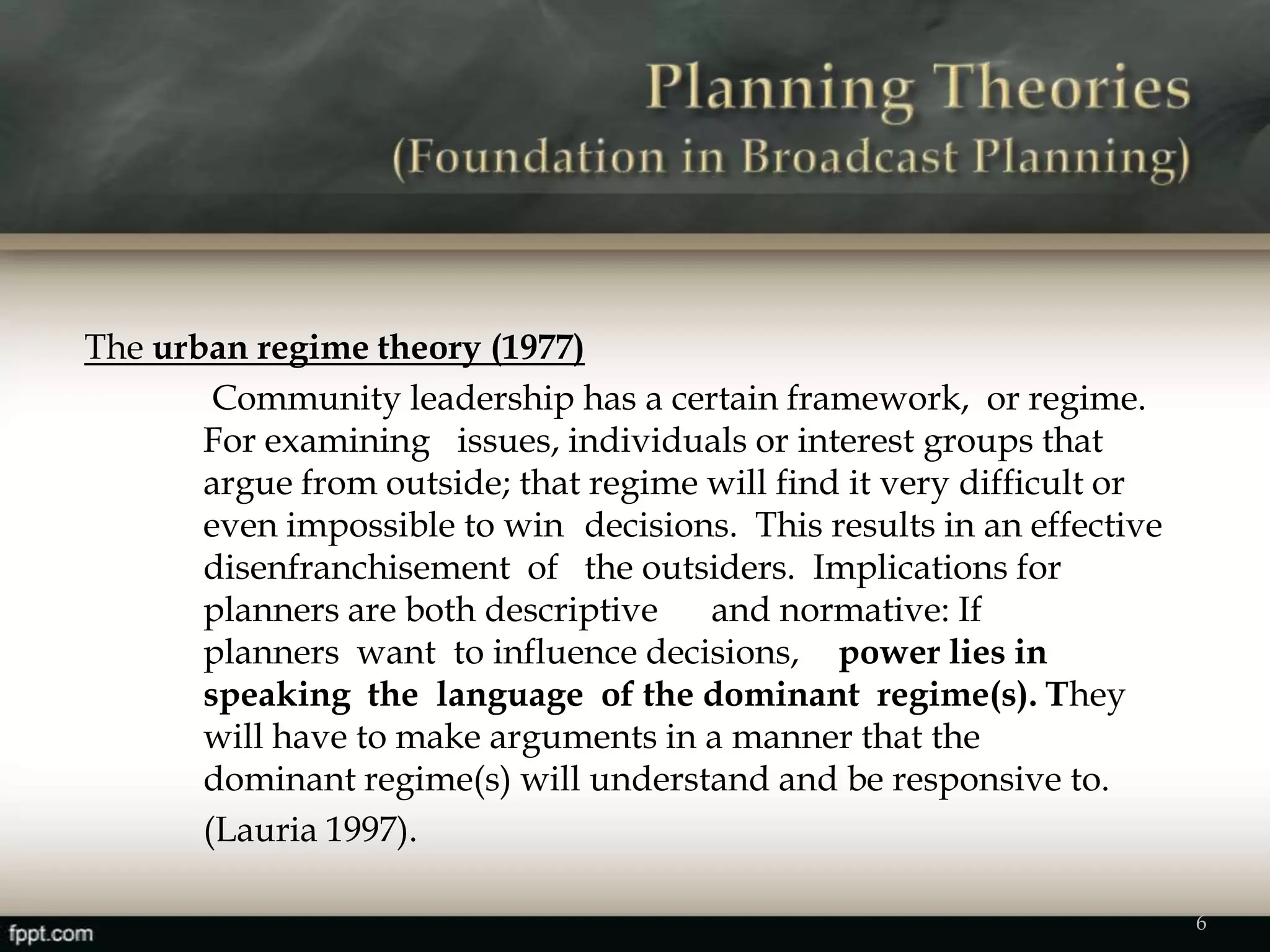 Planning Theories
(Foundation in Broadcast Planning)

The urban regime theory (1977)

Community leadership has a certain framework, or regime. For examining issues, individuals or interest groups that argue from outside; that regime will find it very difficult or even impossible to win decisions. This results in an effective disenfranchisement of the outsiders. Implications for planners are both descriptive and normative: If planners want to influence decisions, power lies in speaking the language of the dominant regime(s). They will have to make arguments in a manner that the dominant regime(s) will understand and be responsive to.

(Lauria 1997).

fppt.com

6